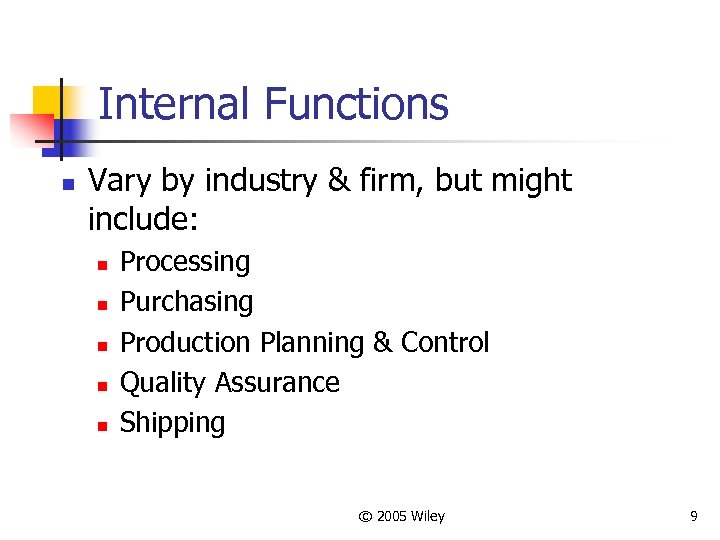 Internal Functions

- Vary by industry & firm, but might include:
  - Processing
  - Purchasing
  - Production Planning & Control
  - Quality Assurance
  - Shipping

© 2005 Wiley

9